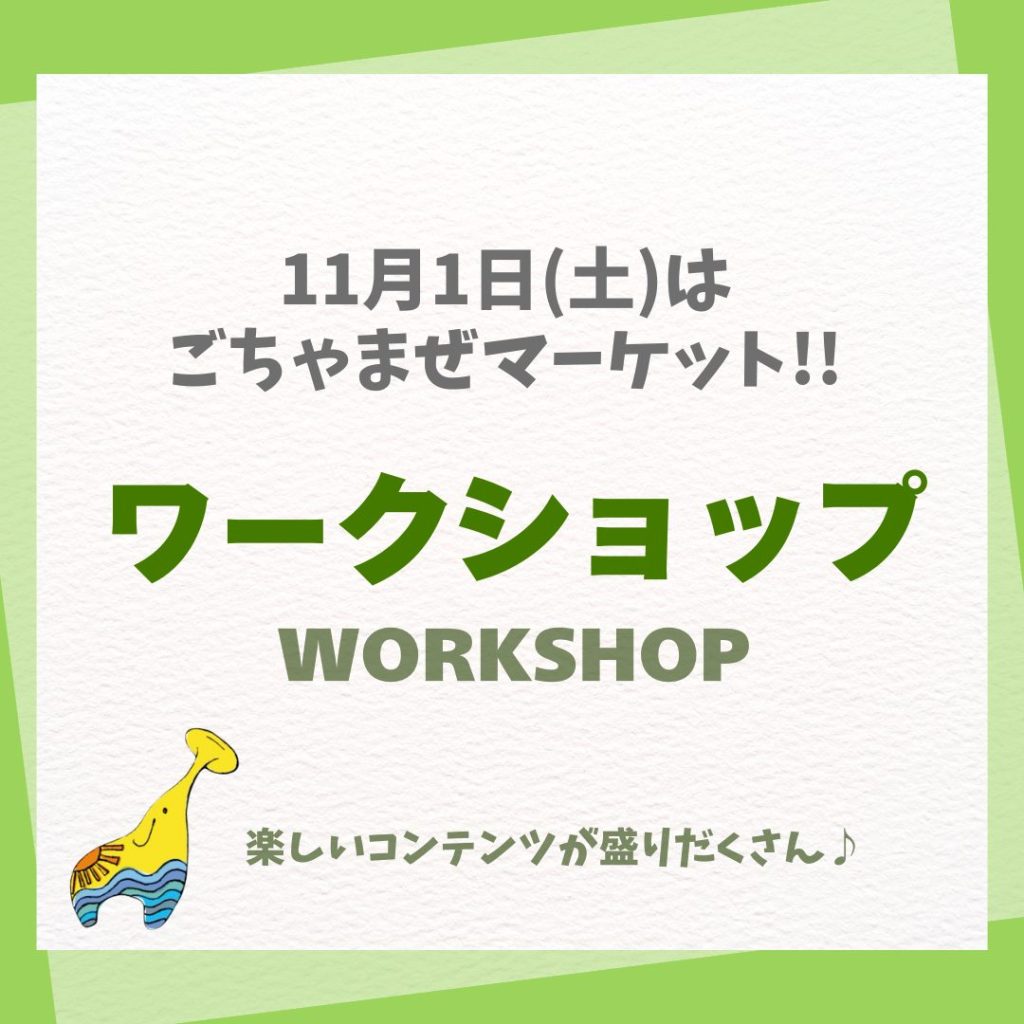 11月1日(土)は
ごちゃまぜマーケット!!

ワークショップ

WORKSHOP

楽しいコンテンツが盛りだくさん♪